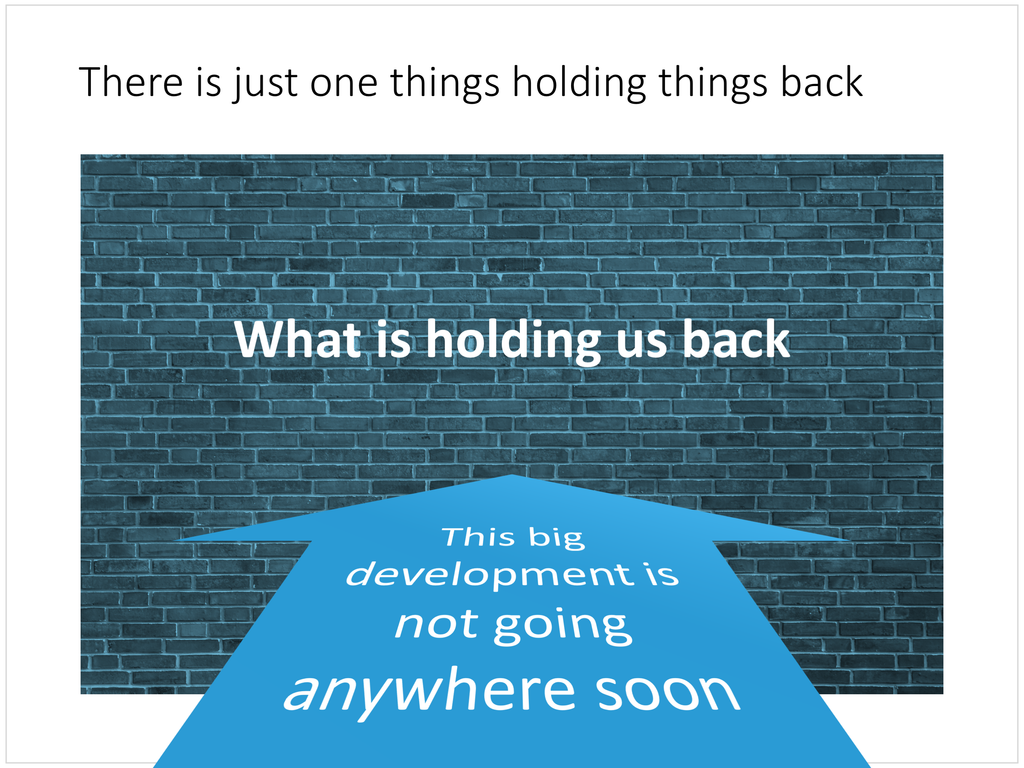 There is just one things holding things back

What is holding us back

This big development is not going anywhere soon